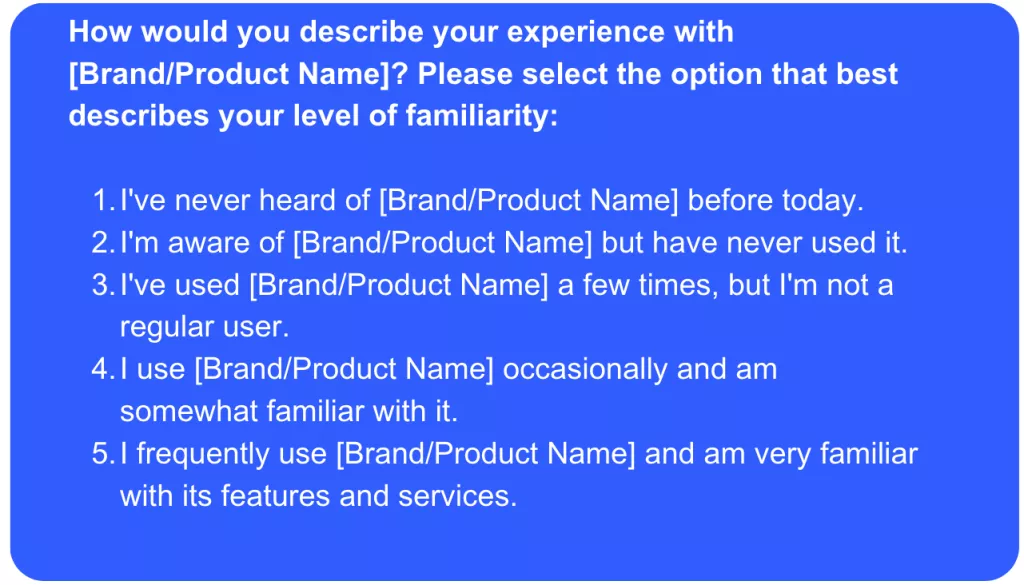 How would you describe your experience with [Brand/Product Name]? Please select the option that best describes your level of familiarity:

1. I've never heard of [Brand/Product Name] before today.
2. I'm aware of [Brand/Product Name] but have never used it.
3. I've used [Brand/Product Name] a few times, but I'm not a regular user.
4. I use [Brand/Product Name] occasionally and am somewhat familiar with it.
5. I frequently use [Brand/Product Name] and am very familiar with its features and services.